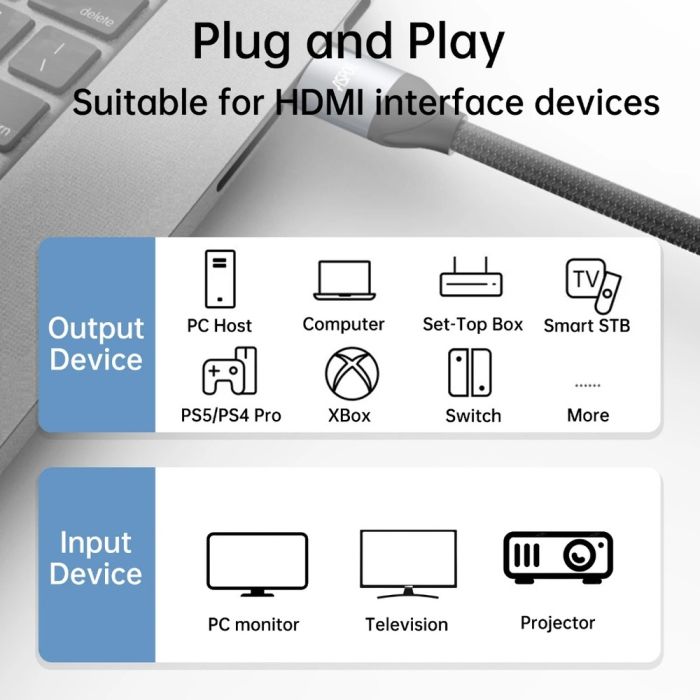 delete

Plug and Play

Suitable for HDMI interface devices

Output Device

PC Host
Computer
Set-Top Box
TV
Smart STB
PS5/PS4 Pro
XBox
Switch
......
More

Input Device

PC monitor
Television
Projector